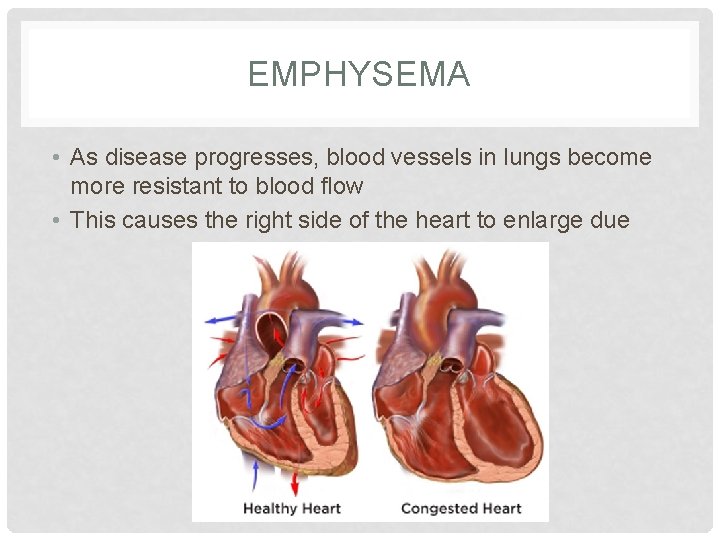 EMPHYSEMA

• As disease progresses, blood vessels in lungs become more resistant to blood flow
• This causes the right side of the heart to enlarge due

Healthy Heart

Congested Heart